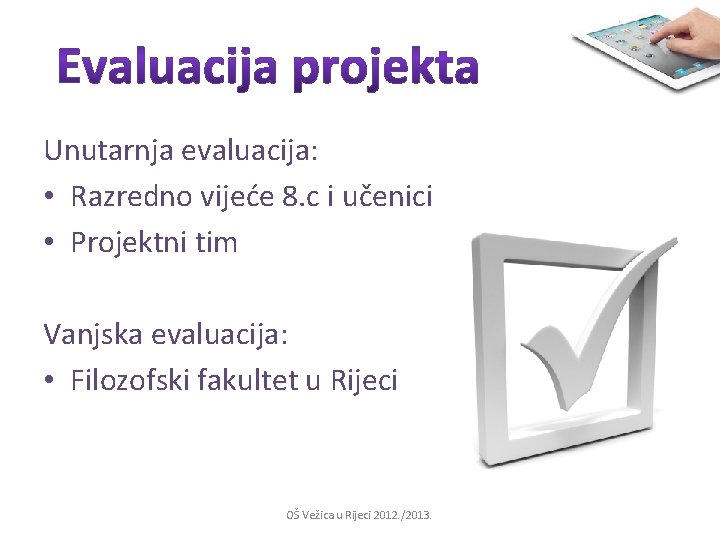 Evaluacija projekta

Unutarnja evaluacija:
• Razredno vijeće 8.c i učenici
• Projektni tim

Vanjska evaluacija:
• Filozofski fakultet u Rijeci

OŠ Vežica u Rijeci 2012./2013.